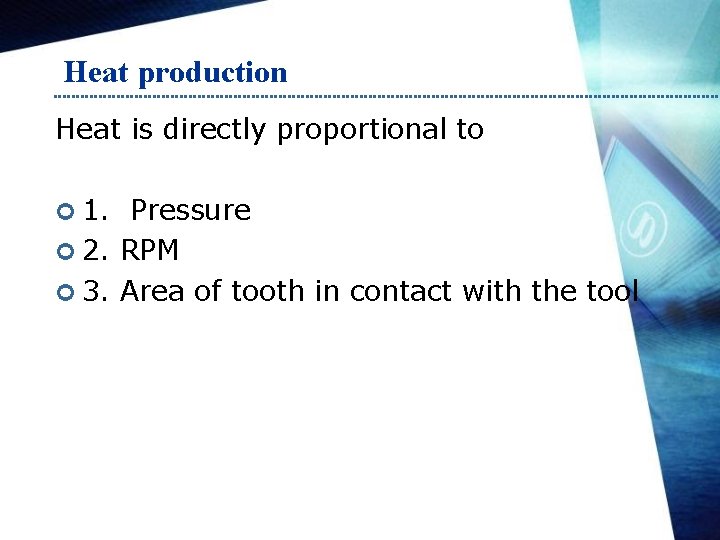 Heat production

Heat is directly proportional to

1. Pressure
2. RPM
3. Area of tooth in contact with the tool